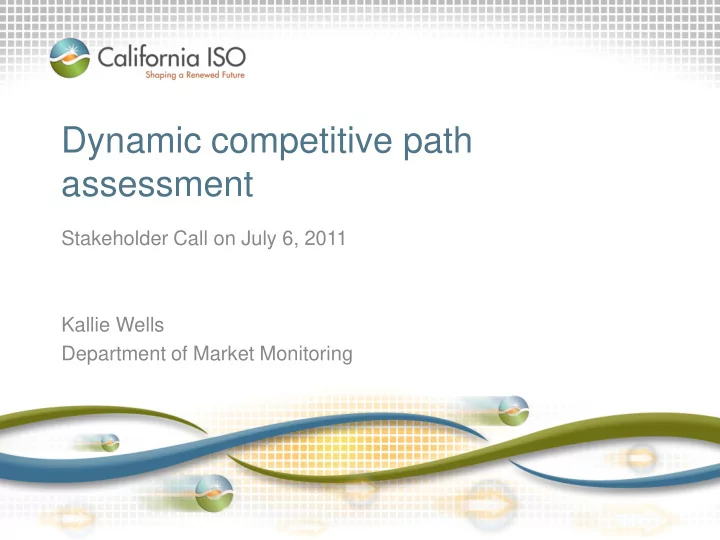 California ISO
Shaping a Renewed Future

Dynamic competitive path assessment

Stakeholder Call on July 6, 2011

Kallie Wells
Department of Market Monitoring